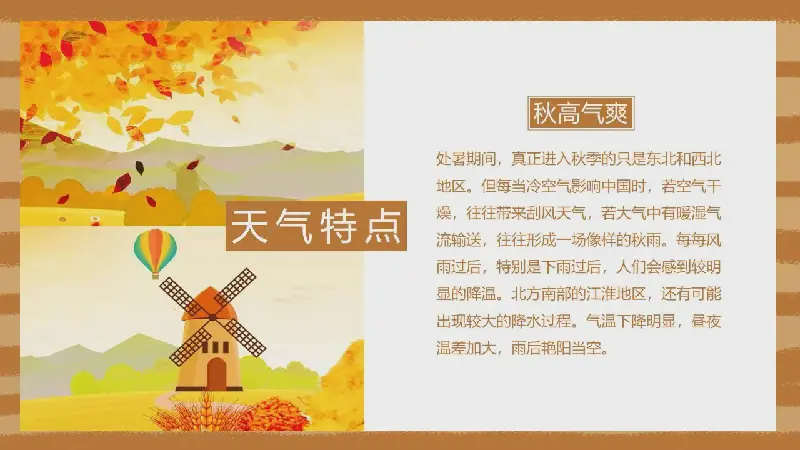 天气特点

秋高气爽

处暑期间，真正进入秋季的只是东北和西北地区。但每当冷空气影响中国时，若空气干燥，往往带来刮风天气，若大气中有暖湿气流输送，往往形成一场像样的秋雨。每每风雨过后，特别是下雨过后，人们会感到较明显的降温。北方南部的江淮地区，还有可能出现较大的降水过程。气温下降明显，昼夜温差加大，雨后艳阳当空。